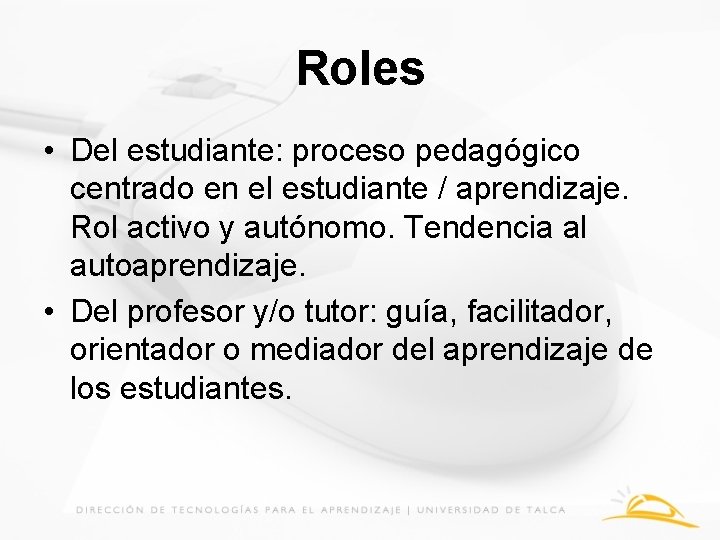 Roles

• Del estudiante: proceso pedagógico centrado en el estudiante / aprendizaje. Rol activo y autónomo. Tendencia al autoaprendizaje.
• Del profesor y/o tutor: guía, facilitador, orientador o mediador del aprendizaje de los estudiantes.

DIRECCIÓN DE TECNOLOGÍAS PARA EL APRENDIZAJE | UNIVERSIDAD DE TALCA